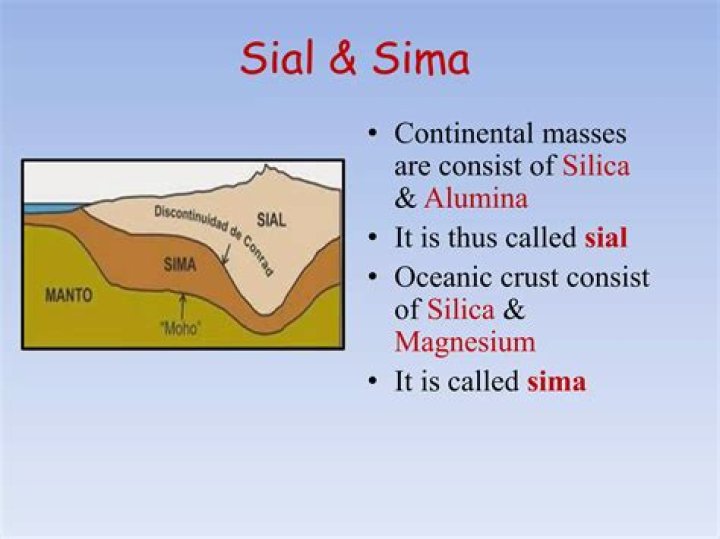 Sial & Sima

Discontinuidad de Conrad
SIAL
SIMA
MANTO
"Moho"

• Continental masses are consist of Silica & Alumina
• It is thus called sial
• Oceanic crust consist of Silica & Magnesium
• It is called sima